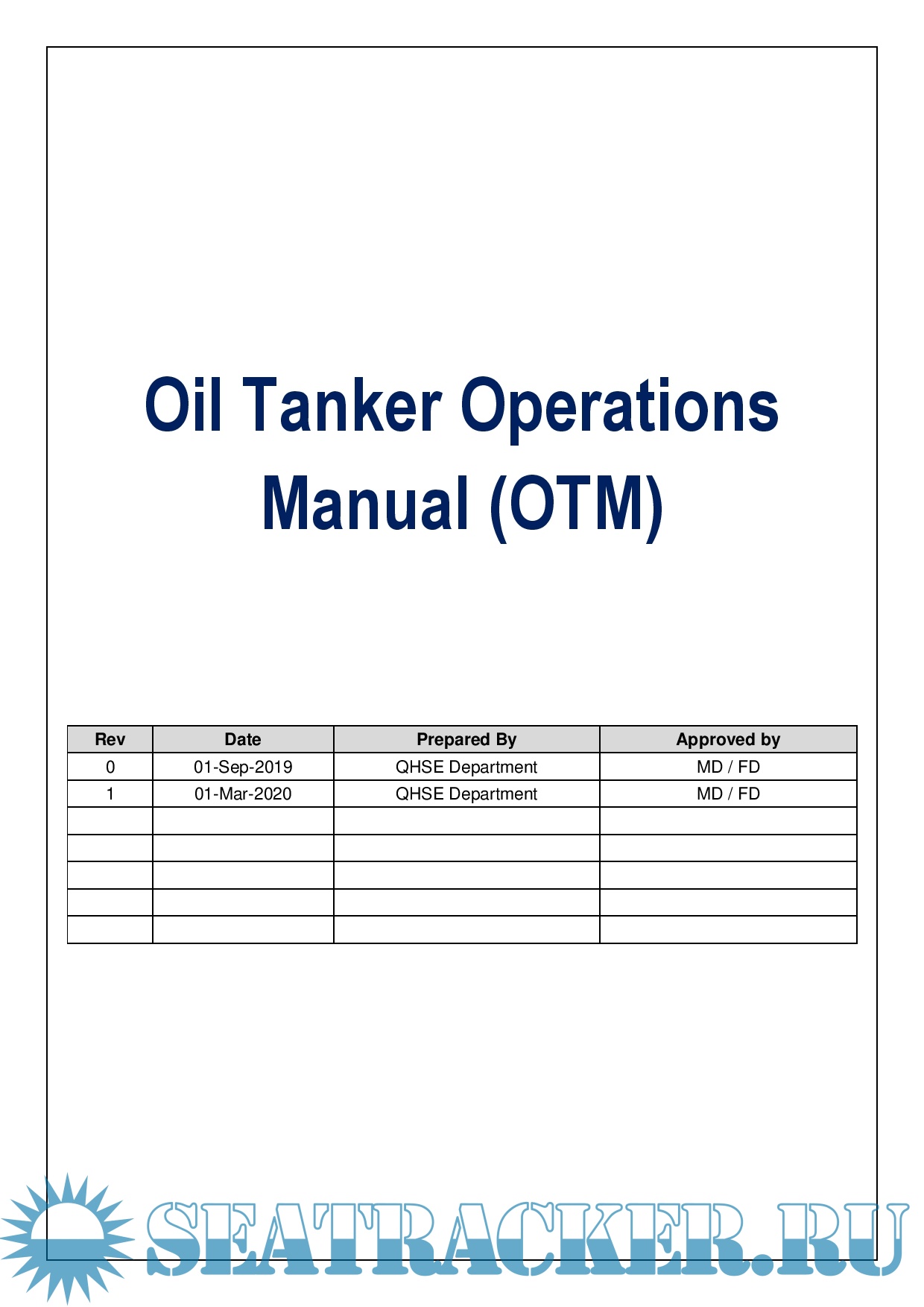 Oil Tanker Operations Manual (OTM)

| Rev | Date | Prepared By | Approved by |
|---|---|---|---|
| 0 | 01-Sep-2019 | QHSE Department | MD / FD |
| 1 | 01-Mar-2020 | QHSE Department | MD / FD |
| | | | |
| | | | |
| | | | |
| | | | |
| | | | |

SEATRACKER.RU